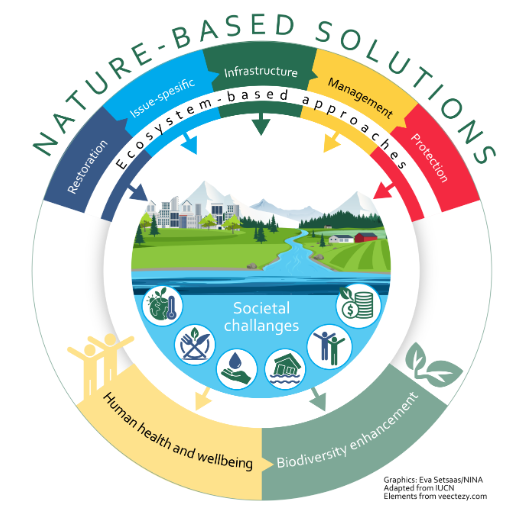 NATURE-BASED SOLUTIONS

Restoration

Issue-spesific

Infrastructure

Management

Protection

Ecosystem-based approaches

Societal challanges

Human health and wellbeing

Biodiversity enhancement

Graphics: Eva Setsaas/NINA
Adapted from IUCN
Elements from veectezy.com